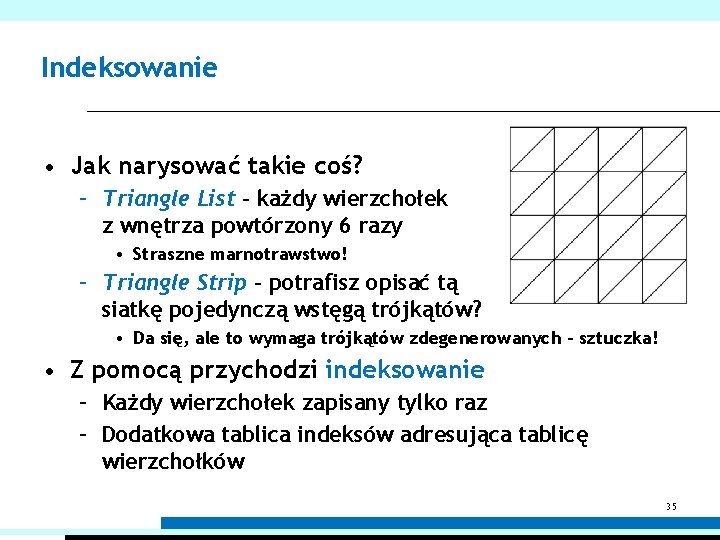 Indeksowanie

• Jak narysować takie coś?
  – Triangle List – każdy wierzchołek z wnętrza powtórzony 6 razy
    • Straszne marnotrawstwo!
  – Triangle Strip – potrafisz opisać tą siatkę pojedynczą wstęgą trójkątów?
    • Da się, ale to wymaga trójkątów zdegenerowanych – sztuczka!
• Z pomocą przychodzi indeksowanie
  – Każdy wierzchołek zapisany tylko raz
  – Dodatkowa tablica indeksów adresująca tablicę wierzchołków

35